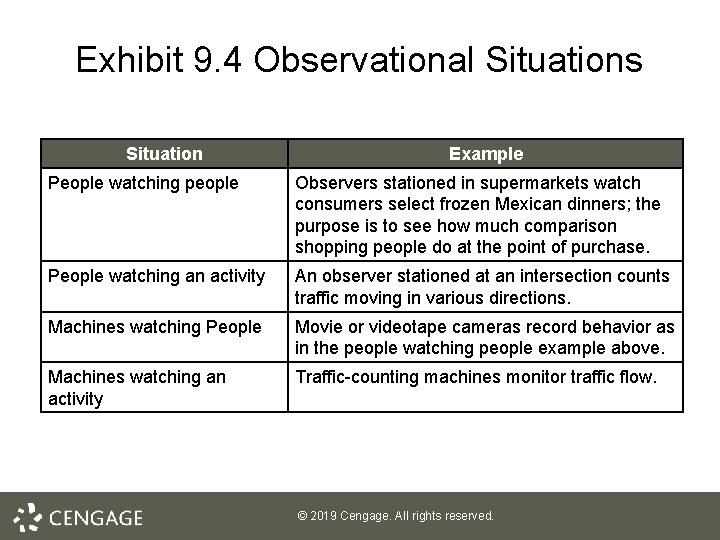 Exhibit 9.4 Observational Situations

| Situation | Example |
|---|---|
| People watching people | Observers stationed in supermarkets watch consumers select frozen Mexican dinners; the purpose is to see how much comparison shopping people do at the point of purchase. |
| People watching an activity | An observer stationed at an intersection counts traffic moving in various directions. |
| Machines watching People | Movie or videotape cameras record behavior as in the people watching people example above. |
| Machines watching an activity | Traffic-counting machines monitor traffic flow. |

CENGAGE

© 2019 Cengage. All rights reserved.